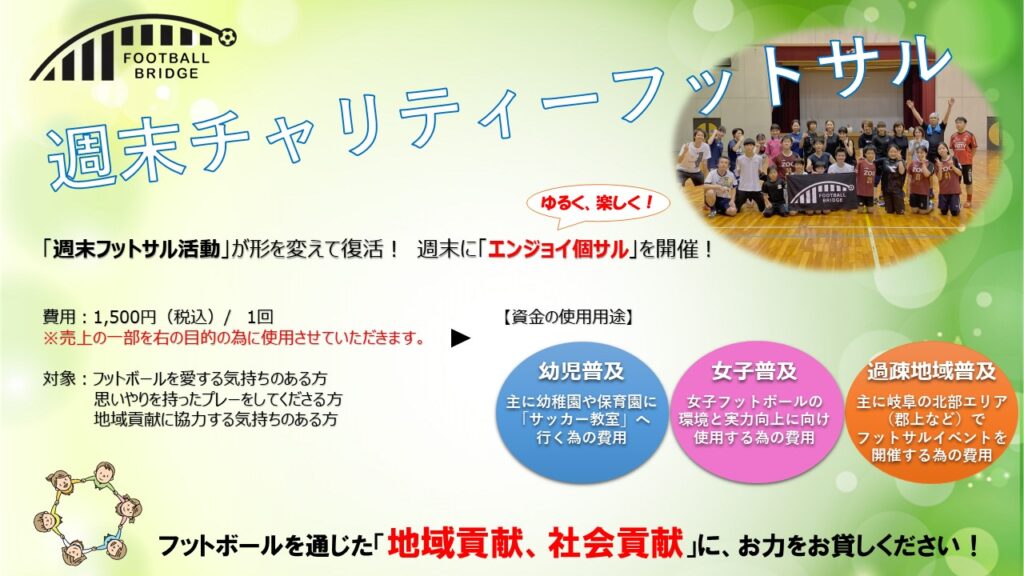 FOOTBALL BRIDGE

週末チャリティーフットサル

FOOTBALL BRIDGE

ゆるく、楽しく！

「週末フットサル活動」が形を変えて復活！　週末に「エンジョイ個サル」を開催！

費用：1,500円（税込）/　1回
※売上の一部を右の目的の為に使用させていただきます。

対象：フットボールを愛する気持ちのある方
思いやりを持ったプレーをしてくださる方
地域貢献に協力する気持ちのある方

【資金の使用用途】

幼児普及
主に幼稚園や保育園に「サッカー教室」へ行く為の費用

女子普及
女子フットボールの環境と実力向上に向け使用する為の費用

過疎地域普及
主に岐阜の北部エリア（郡上など）でフットサルイベントを開催する為の費用

フットボールを通じた「地域貢献、社会貢献」に、お力をお貸しください！